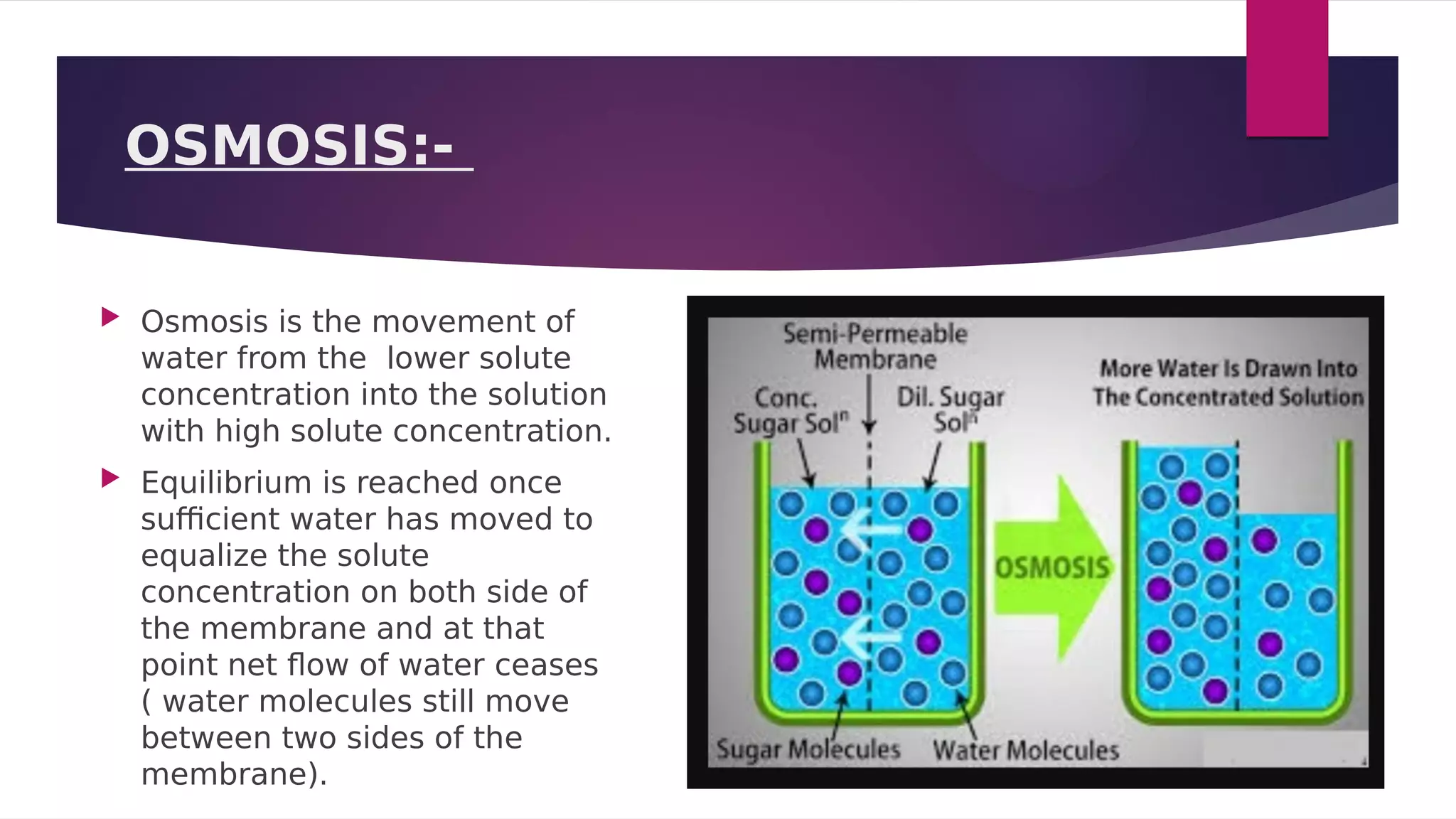 OSMOSIS:-

Osmosis is the movement of water from the lower solute concentration into the solution with high solute concentration.

Equilibrium is reached once sufficient water has moved to equalize the solute concentration on both side of the membrane and at that point net flow of water ceases ( water molecules still move between two sides of the membrane).

Semi-Permeable Membrane

Conc. Sugar Sol$^n$

Dil. Sugar Sol$^n$

More Water Is Drawn Into The Concentrated Solution

OSMOSIS

Sugar Molecules

Water Molecules